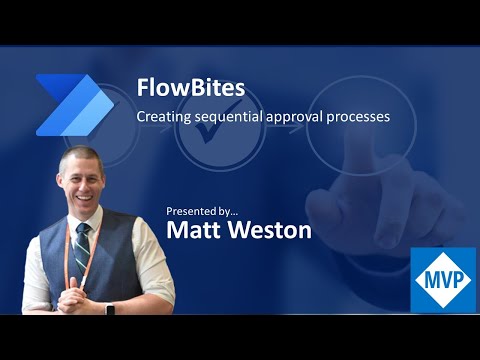 FlowBites
Creating sequential approval processes

Presented by...
Matt Weston

MVP